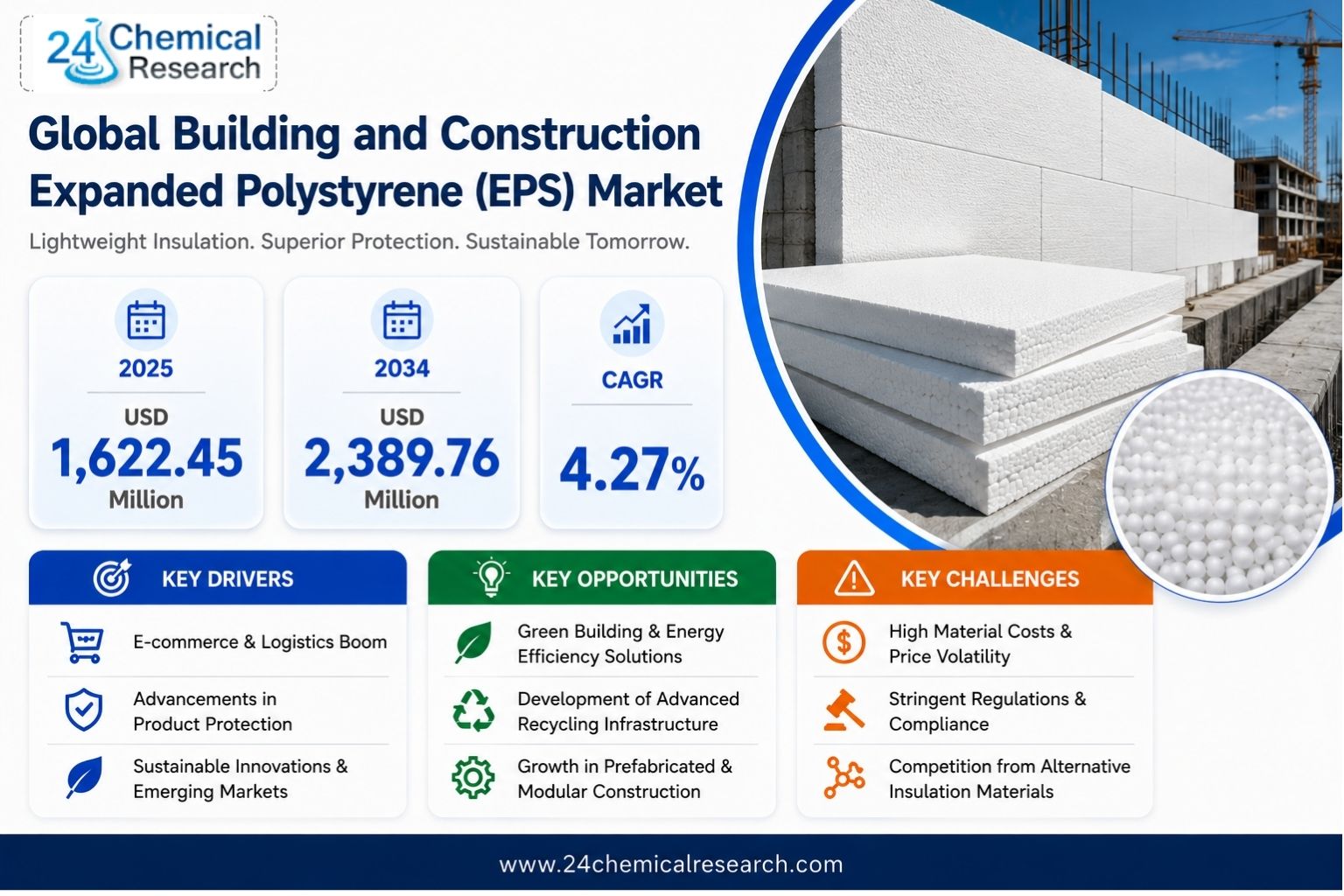 24 Chemical Research

Global Building and Construction Expanded Polystyrene (EPS) Market

Lightweight Insulation. Superior Protection. Sustainable Tomorrow.

2025
USD
1,622.45
Million

2034
USD
2,389.76
Million

CAGR
4.27%

KEY DRIVERS
E-commerce & Logistics Boom
Advancements in Product Protection
Sustainable Innovations & Emerging Markets

KEY OPPORTUNITIES
Green Building & Energy Efficiency Solutions
Development of Advanced Recycling Infrastructure
Growth in Prefabricated & Modular Construction

KEY CHALLENGES
High Material Costs & Price Volatility
Stringent Regulations & Compliance
Competition from Alternative Insulation Materials

www.24chemicalresearch.com